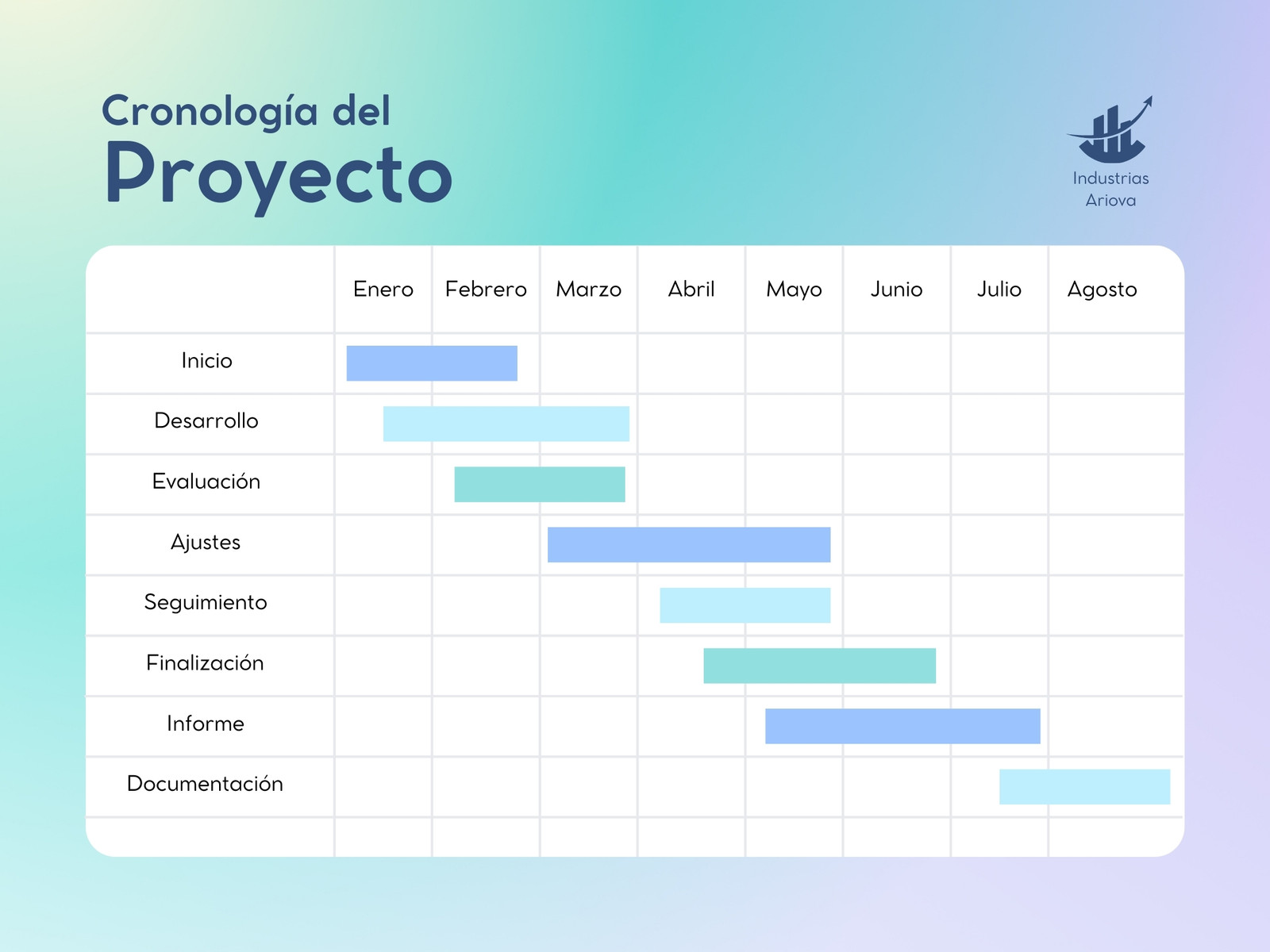 Cronología del
Proyecto

Industrias Ariova

| | Enero | Febrero | Marzo | Abril | Mayo | Junio | Julio | Agosto |
|---|---|---|---|---|---|---|---|---|
| Inicio | | | | | | | | |
| Desarrollo | | | | | | | | |
| Evaluación | | | | | | | | |
| Ajustes | | | | | | | | |
| Seguimiento | | | | | | | | |
| Finalización | | | | | | | | |
| Informe | | | | | | | | |
| Documentación | | | | | | | | |